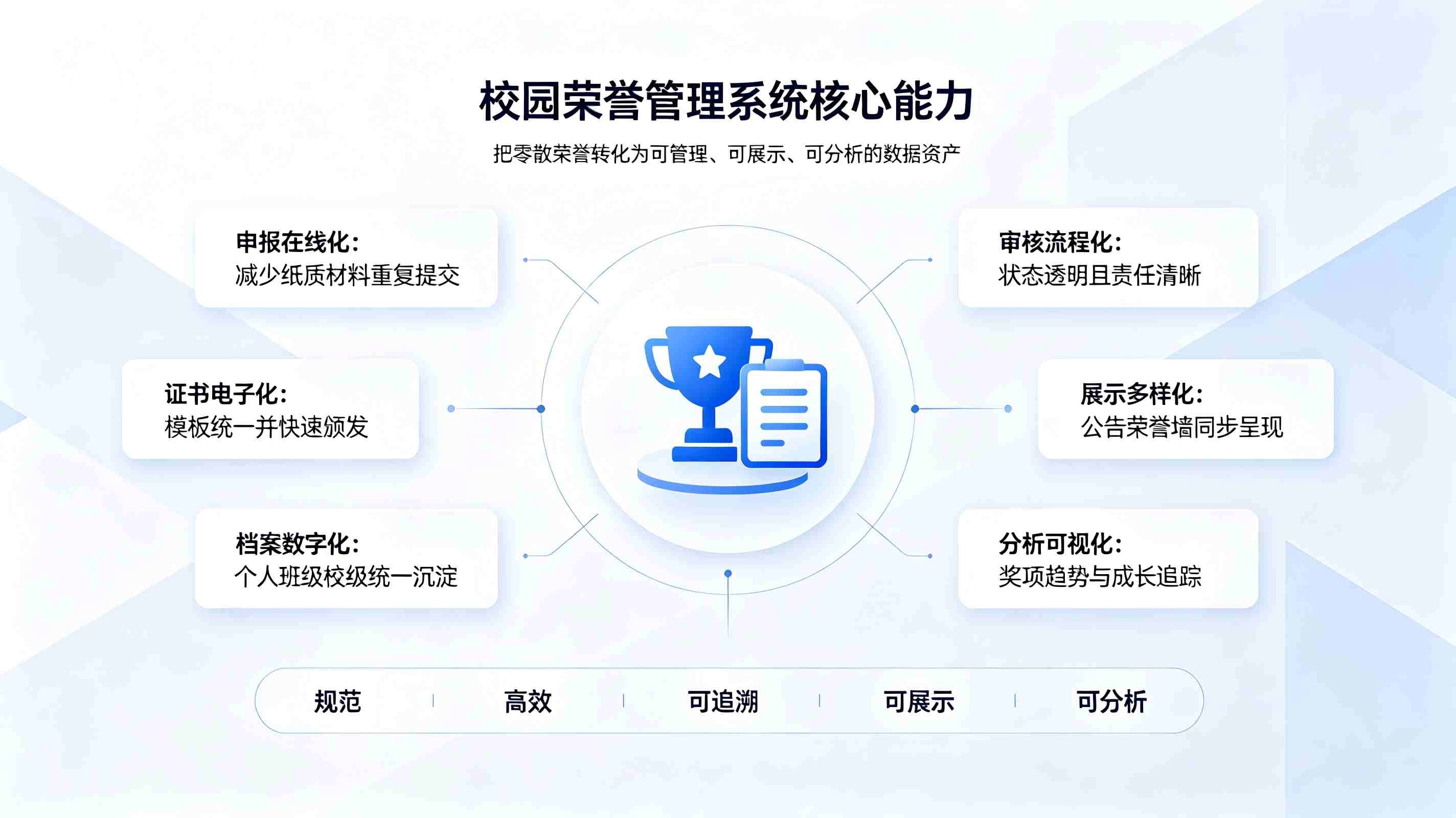 校园荣誉管理系统核心能力

把零散荣誉转化为可管理、可展示、可分析的数据资产

申报在线化:
减少纸质材料重复提交

证书电子化:
模板统一并快速颁发

档案数字化:
个人班级校级统一沉淀

审核流程化:
状态透明且责任清晰

展示多样化:
公告荣誉墙同步呈现

分析可视化:
奖项趋势与成长追踪

规范 | 高效 | 可追溯 | 可展示 | 可分析